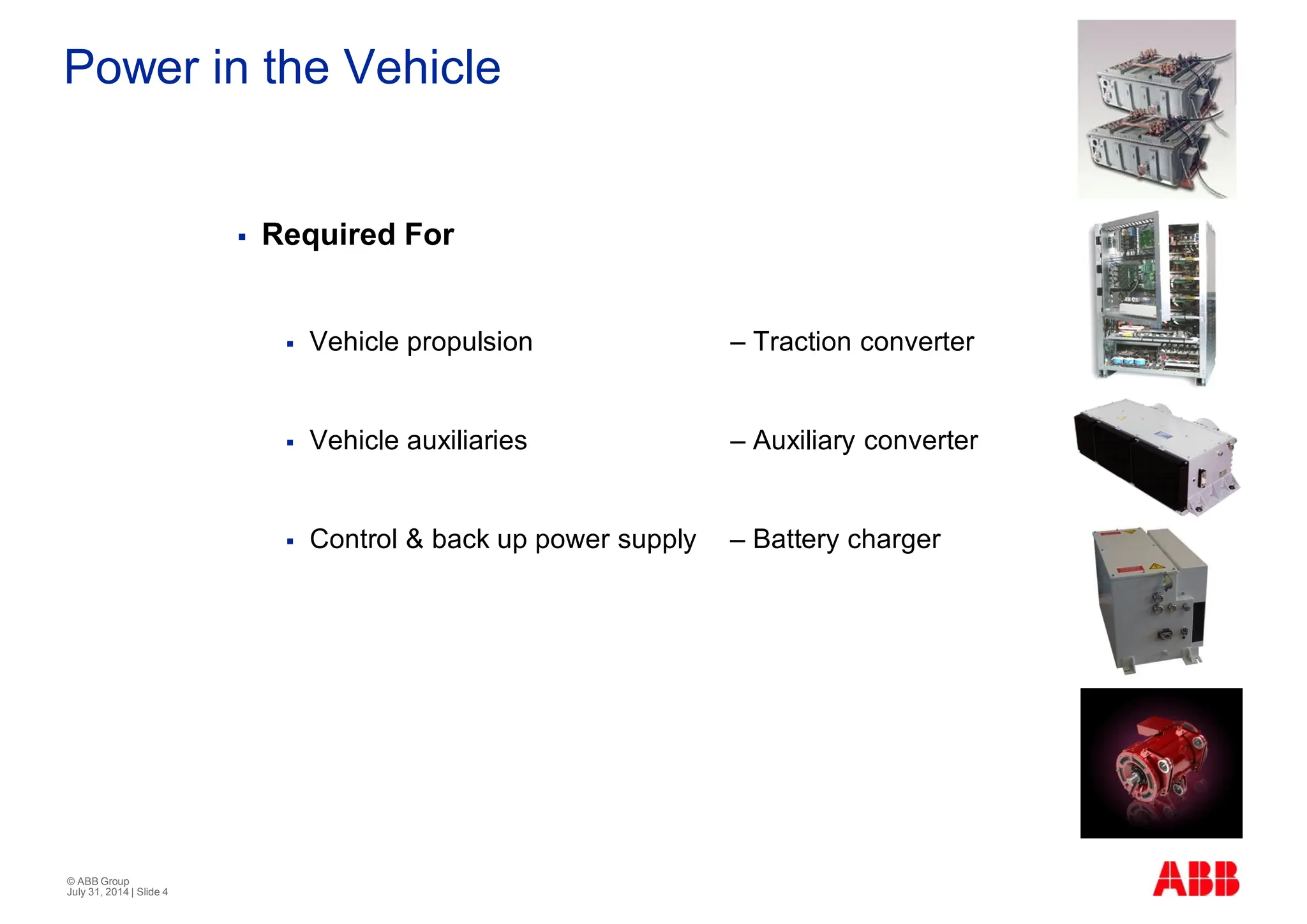 Power in the Vehicle

▪ Required For

▪ Vehicle propulsion – Traction converter

▪ Vehicle auxiliaries – Auxiliary converter

▪ Control & back up power supply – Battery charger

© ABB Group
July 31, 2014 | Slide 4

ABB